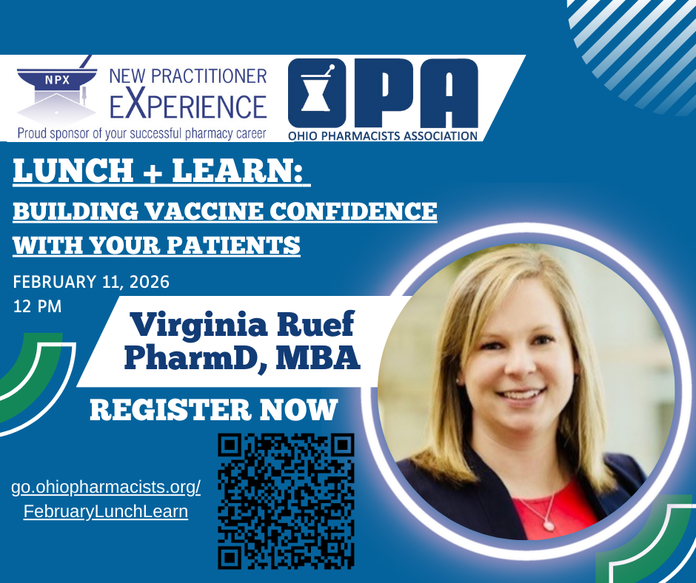 NPX NEW PRACTITIONER EXPERIENCE
Proud sponsor of your successful pharmacy career

OPA
OHIO PHARMACISTS ASSOCIATION

LUNCH + LEARN:
BUILDING VACCINE CONFIDENCE WITH YOUR PATIENTS

FEBRUARY 11, 2026
12 PM

Virginia Ruef
PharmD, MBA

REGISTER NOW

go.ohiopharmacists.org/FebruaryLunchLearn